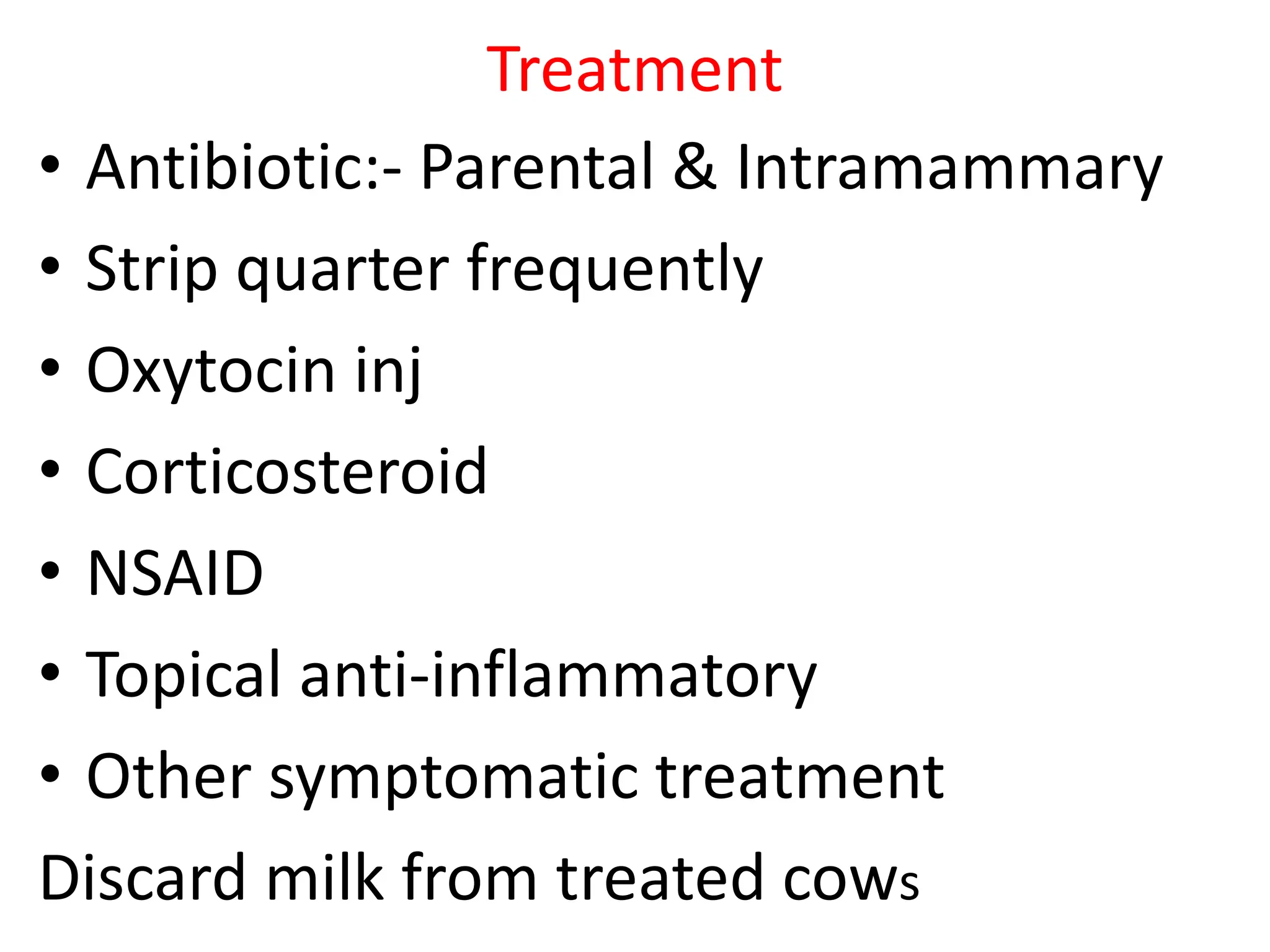 Treatment

• Antibiotic:- Parental & Intramammary
• Strip quarter frequently
• Oxytocin inj
• Corticosteroid
• NSAID
• Topical anti-inflammatory
• Other symptomatic treatment

Discard milk from treated cows